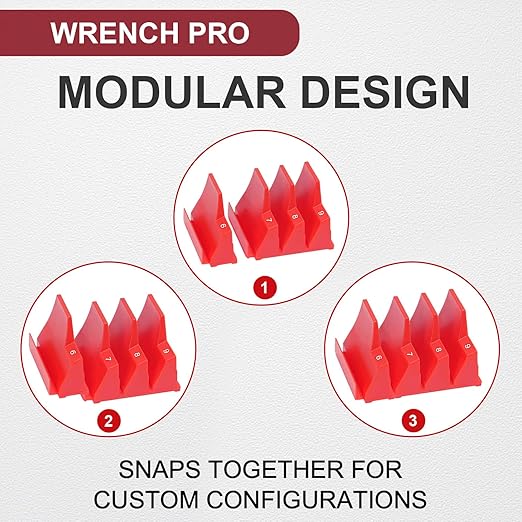 WRENCH PRO

MODULAR DESIGN

6 7 8 9

1

6 7 8 9

2

6 7 8 9

3

SNAPS TOGETHER FOR CUSTOM CONFIGURATIONS